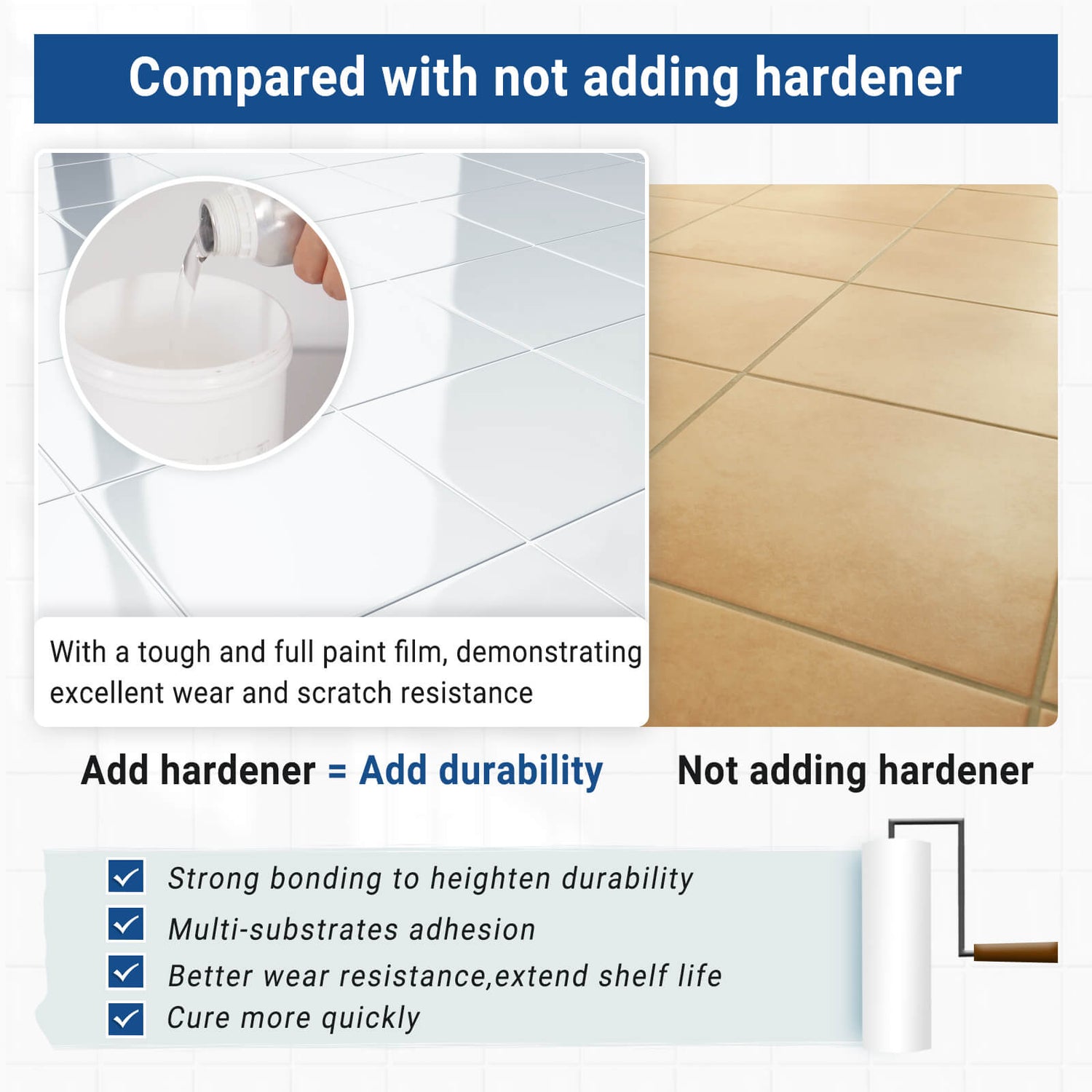 Compared with not adding hardener

With a tough and full paint film, demonstrating excellent wear and scratch resistance

Add hardener = Add durability

Not adding hardener

Strong bonding to heighten durability

Multi-substrates adhesion

Better wear resistance,extend shelf life

Cure more quickly